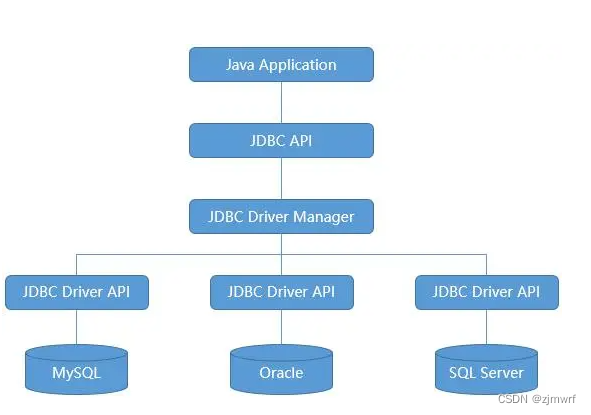 Java Application

JDBC API

JDBC Driver Manager

JDBC Driver API

JDBC Driver API

JDBC Driver API

MySQL

Oracle

SQL Server

CSDN @zjmwrf